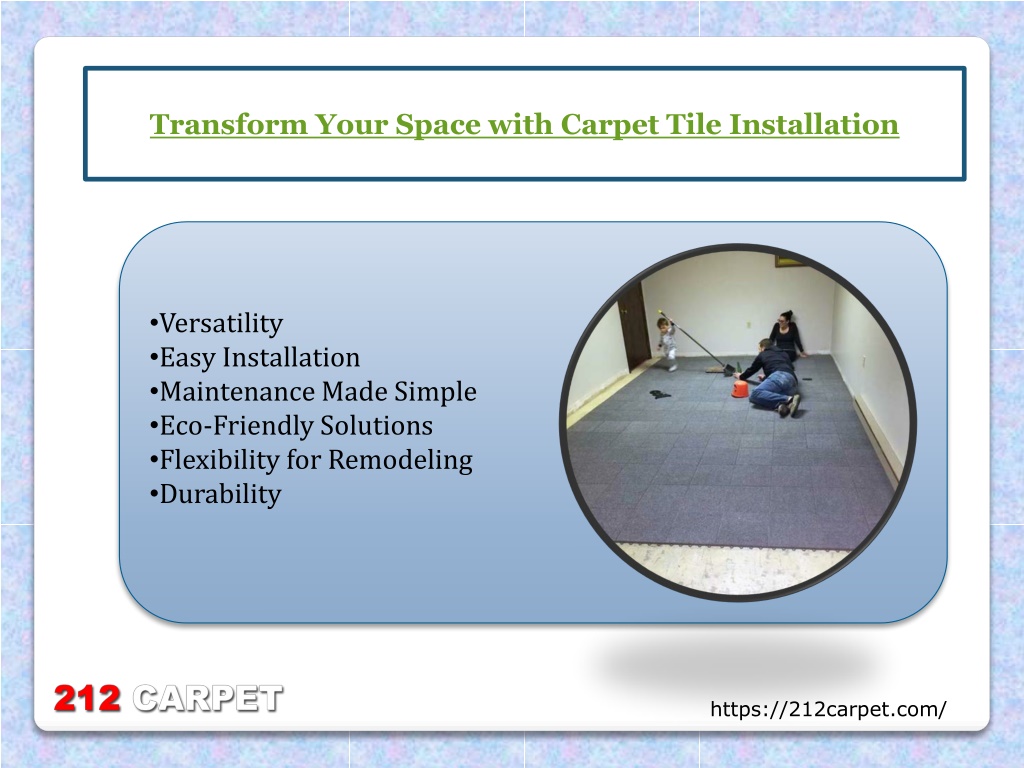 Transform Your Space with Carpet Tile Installation

•Versatility
•Easy Installation
•Maintenance Made Simple
•Eco-Friendly Solutions
•Flexibility for Remodeling
•Durability

212 CARPET

https://212carpet.com/